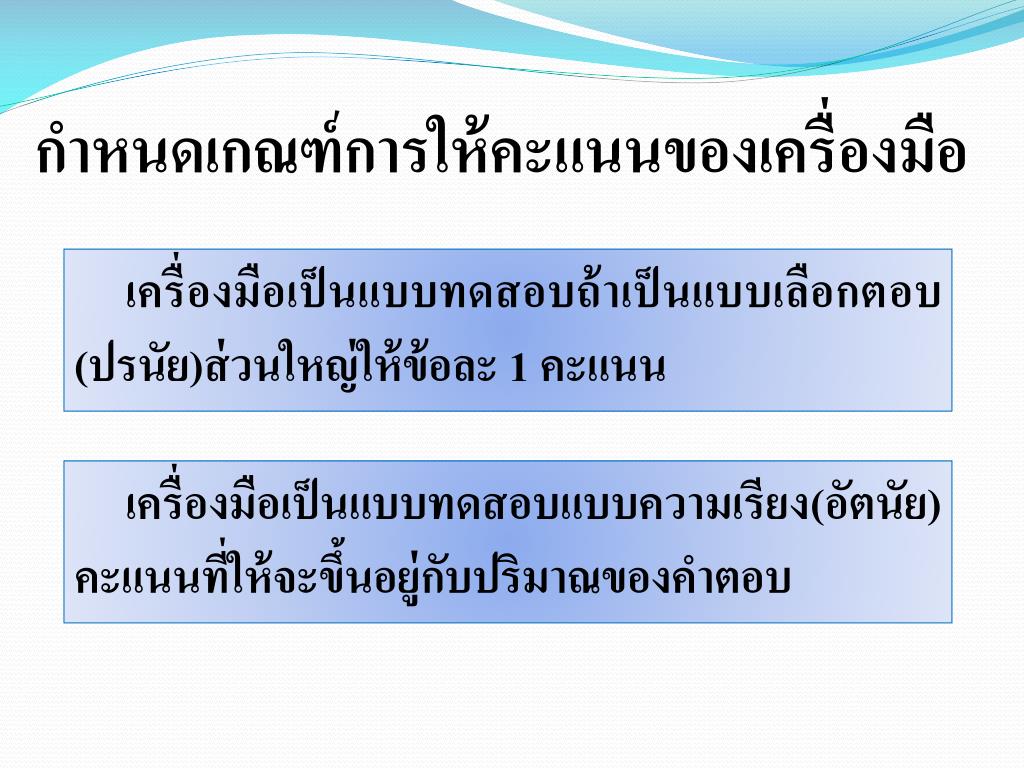 กำหนดเกณฑ์การให้คะแนนของเครื่องมือ

เครื่องมือเป็นแบบทดสอบถ้าเป็นแบบเลือกตอบ (ปรนัย)ส่วนใหญ่ให้ข้อละ 1 คะแนน

เครื่องมือเป็นแบบทดสอบแบบความเรียง(อัตนัย) คะแนนที่ให้จะขึ้นอยู่กับปริมาณของคำตอบ